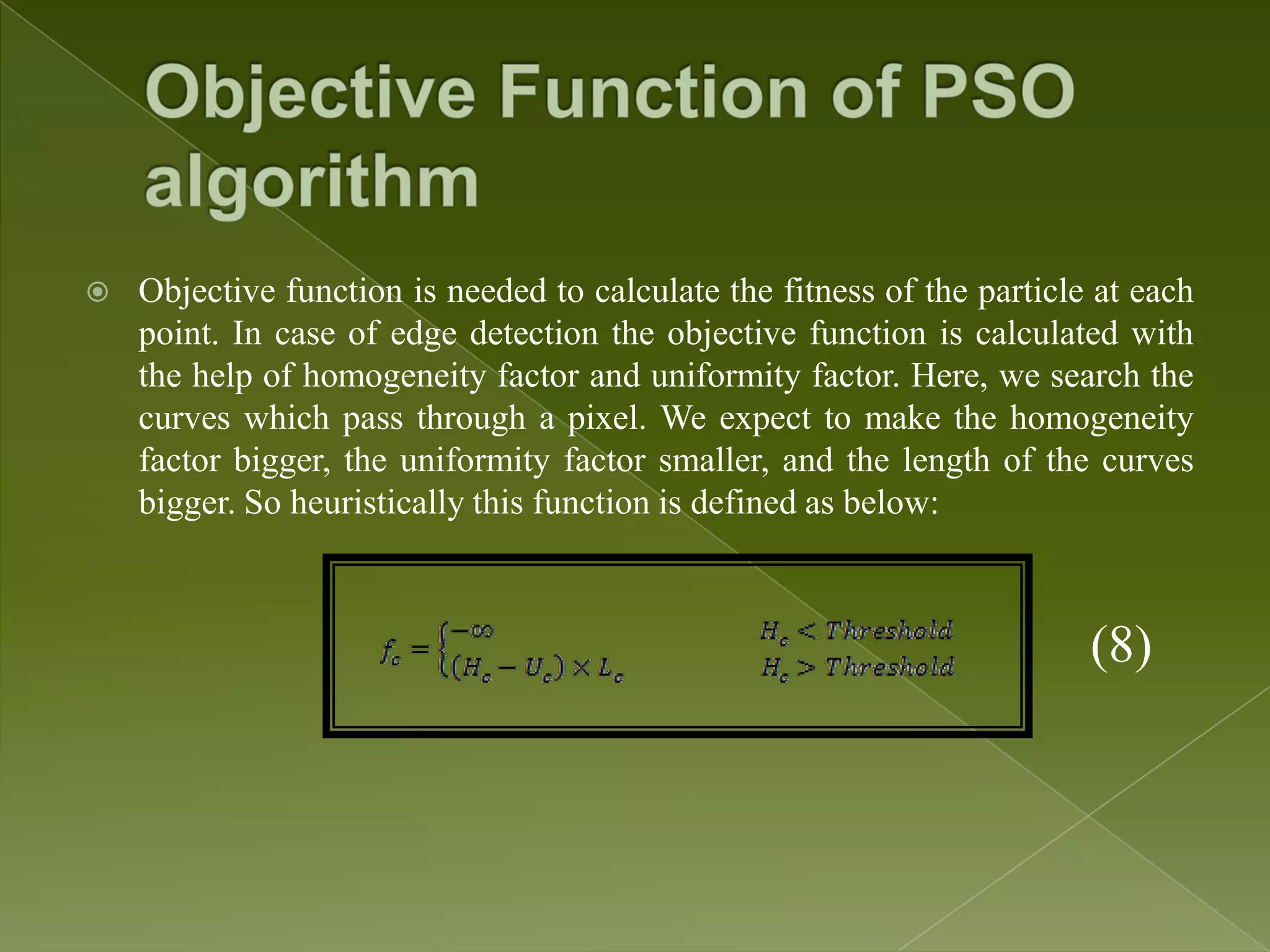 Objective Function of PSO algorithm

Objective function is needed to calculate the fitness of the particle at each point. In case of edge detection the objective function is calculated with the help of homogeneity factor and uniformity factor. Here, we search the curves which pass through a pixel. We expect to make the homogeneity factor bigger, the uniformity factor smaller, and the length of the curves bigger. So heuristically this function is defined as below:

$f_c = \begin{cases} -\infty & H_c < Threshold \\ (H_c - U_c) \times L_c & H_c > Threshold \end{cases}$

(8)